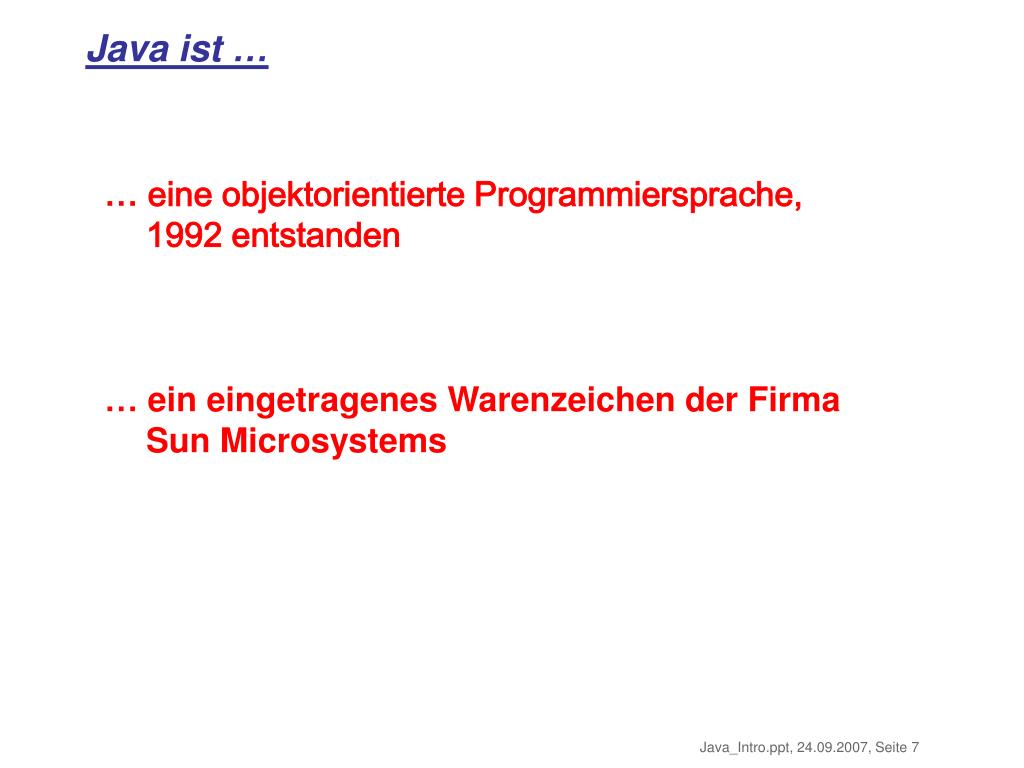 Java ist …

… eine objektorientierte Programmiersprache, 1992 entstanden

… ein eingetragenes Warenzeichen der Firma Sun Microsystems

Java_Intro.ppt, 24.09.2007, Seite 7